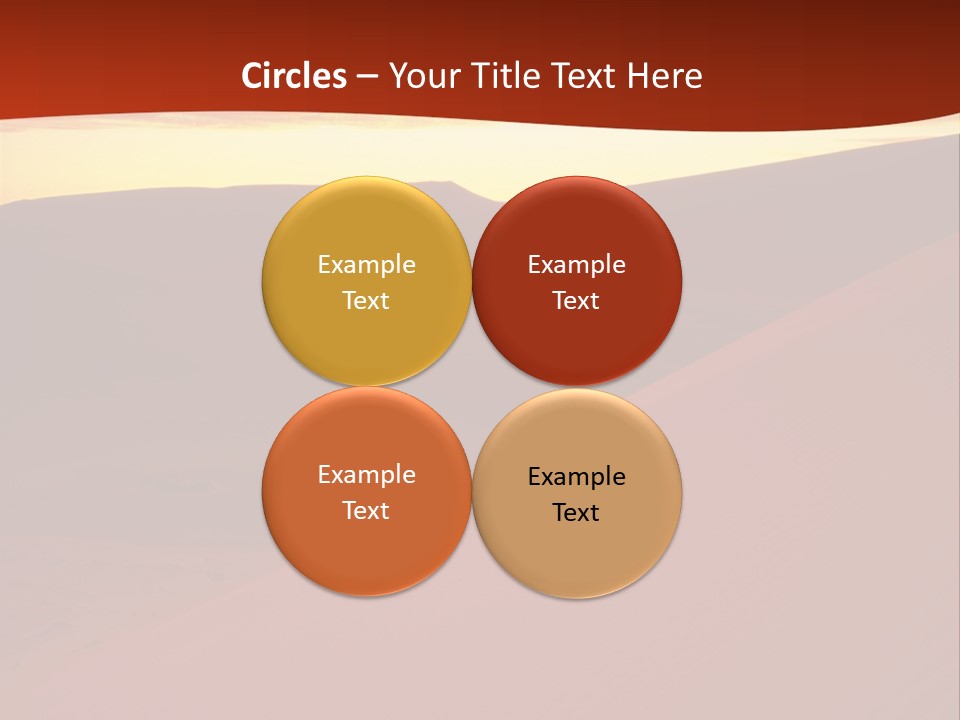 Circles – Your Title Text Here

Example Text

Example Text

Example Text

Example Text